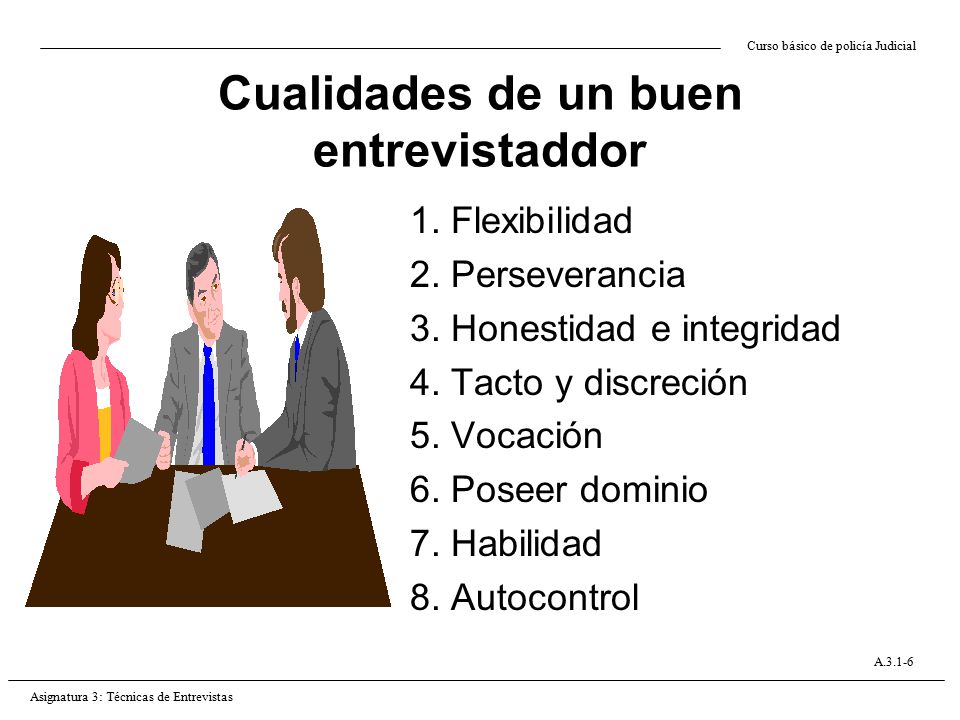 Curso básico de policía Judicial

Cualidades de un buen entrevistaddor

1. Flexibilidad
2. Perseverancia
3. Honestidad e integridad
4. Tacto y discreción
5. Vocación
6. Poseer dominio
7. Habilidad
8. Autocontrol

A.3.1-6

Asignatura 3: Técnicas de Entrevistas